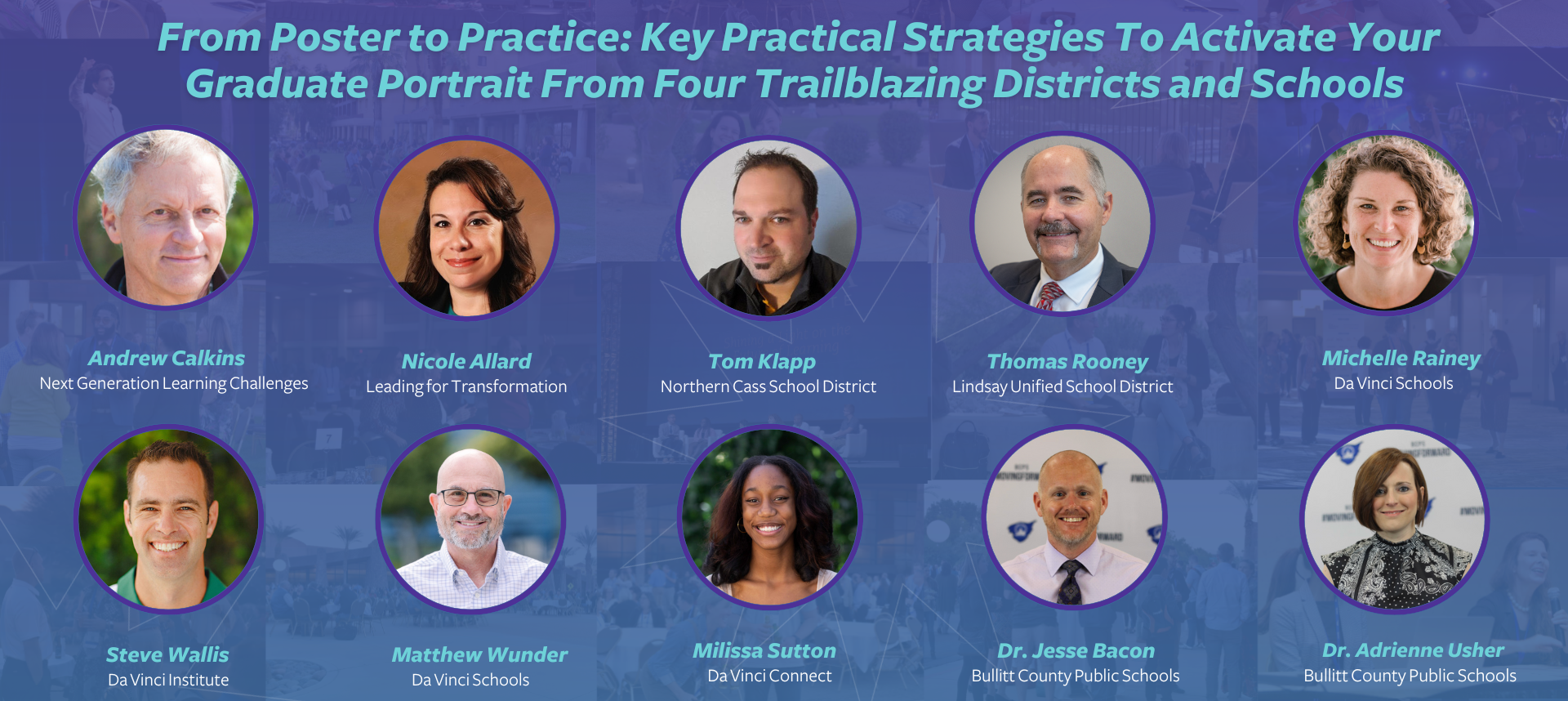 From Poster to Practice: Key Practical Strategies To Activate Your Graduate Portrait From Four Trailblazing Districts and Schools

Andrew Calkins
Next Generation Learning Challenges

Nicole Allard
Leading for Transformation

Tom Klapp
Northern Cass School District

Thomas Rooney
Lindsay Unified School District

Michelle Rainey
Da Vinci Schools

Steve Wallis
Da Vinci Institute

Matthew Wunder
Da Vinci Schools

Milissa Sutton
Da Vinci Connect

Dr. Jesse Bacon
Bullitt County Public Schools

Dr. Adrienne Usher
Bullitt County Public Schools